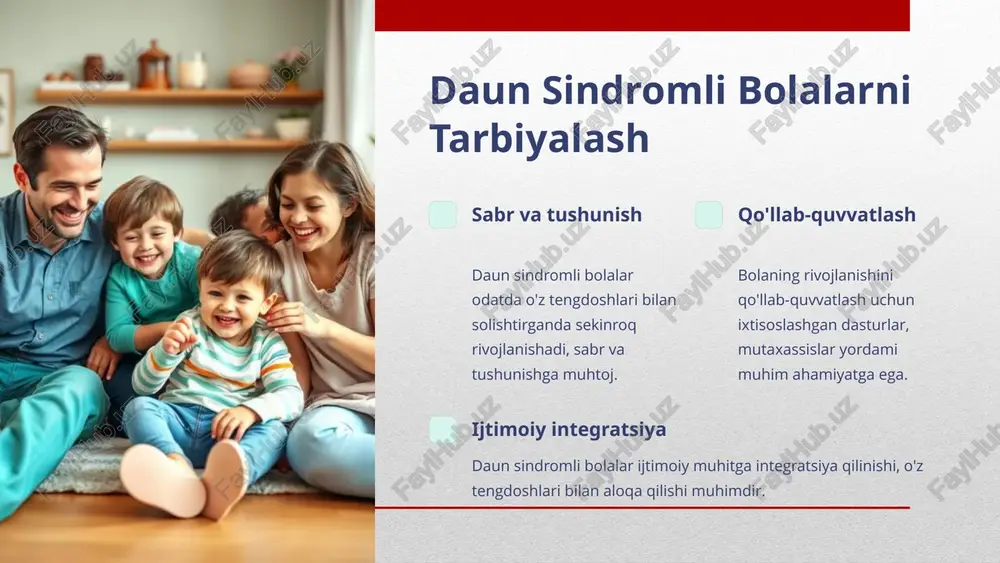 Daun Sindromli Bolalarni Tarbiyalash

Sabr va tushunish

Daun sindromli bolalar odatda o'z tengdoshlari bilan solishtirganda sekinroq rivojlanishadi, sabr va tushunishga muhtoj.

Qo'llab-quvvatlash

Bolaning rivojlanishini qo'llab-quvvatlash uchun ixtisoslashgan dasturlar, mutaxassislar yordami muhim ahamiyatga ega.

Ijtimoiy integratsiya

Daun sindromli bolalar ijtimoiy muhitga integratsiya qilinishi, o'z tengdoshlari bilan aloqa qilishi muhimdir.

FaylHub.uz